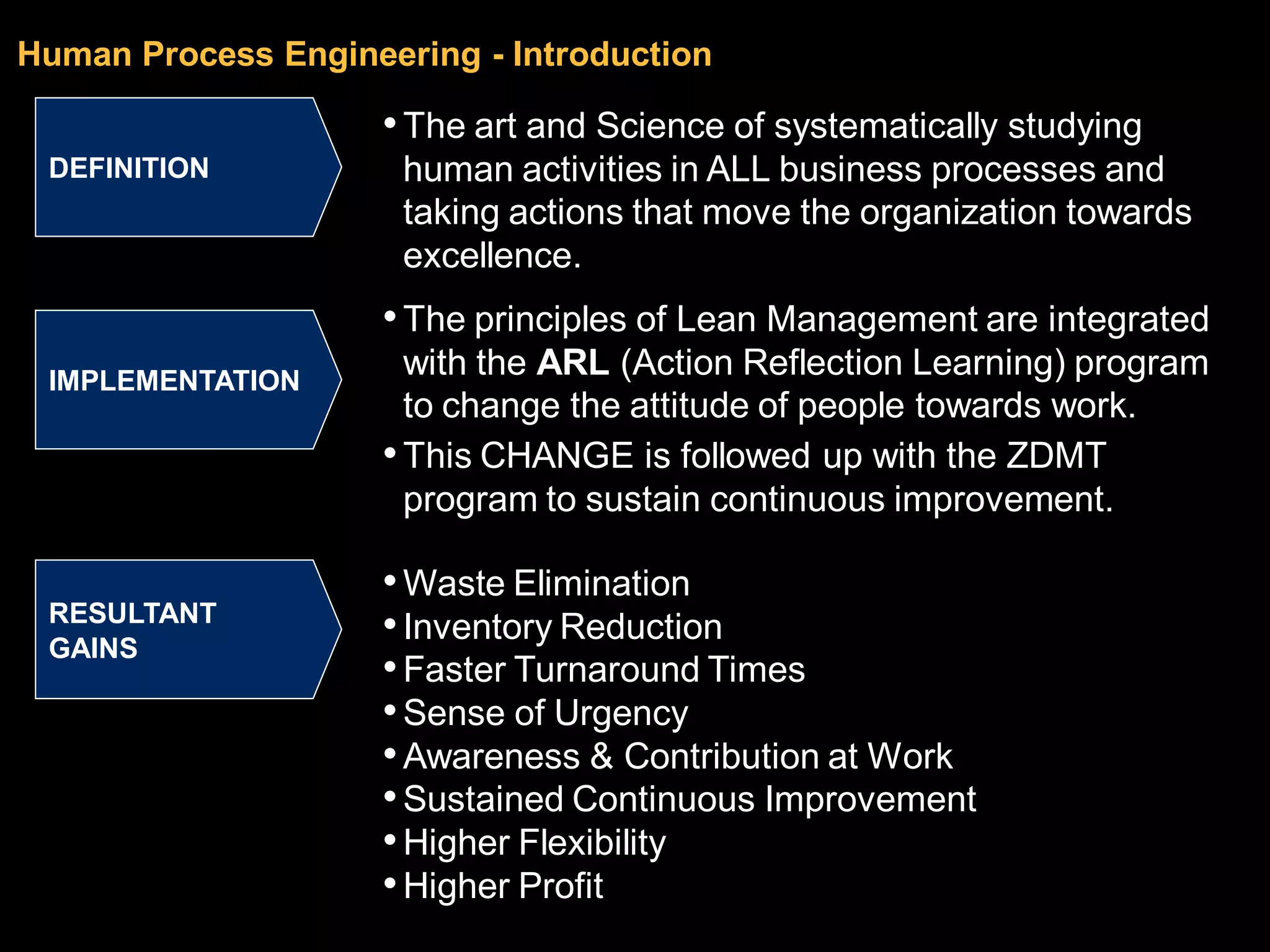 Human Process Engineering - Introduction

DEFINITION

• The art and Science of systematically studying human activities in ALL business processes and taking actions that move the organization towards excellence.

IMPLEMENTATION

• The principles of Lean Management are integrated with the ARL (Action Reflection Learning) program to change the attitude of people towards work.
• This CHANGE is followed up with the ZDMT program to sustain continuous improvement.

RESULTANT GAINS

• Waste Elimination
• Inventory Reduction
• Faster Turnaround Times
• Sense of Urgency
• Awareness & Contribution at Work
• Sustained Continuous Improvement
• Higher Flexibility
• Higher Profit